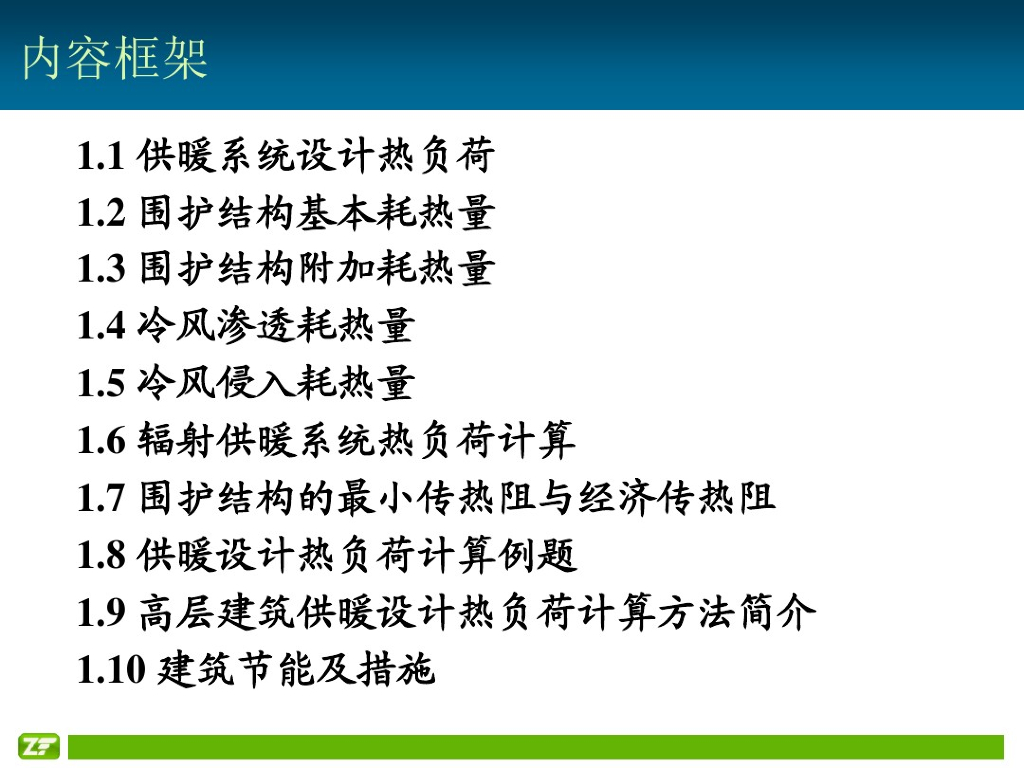 内容框架

1.1 供暖系统设计热负荷
1.2 围护结构基本耗热量
1.3 围护结构附加耗热量
1.4 冷风渗透耗热量
1.5 冷风侵入耗热量
1.6 辐射供暖系统热负荷计算
1.7 围护结构的最小传热阻与经济传热阻
1.8 供暖设计热负荷计算例题
1.9 高层建筑供暖设计热负荷计算方法简介
1.10 建筑节能及措施

ZF